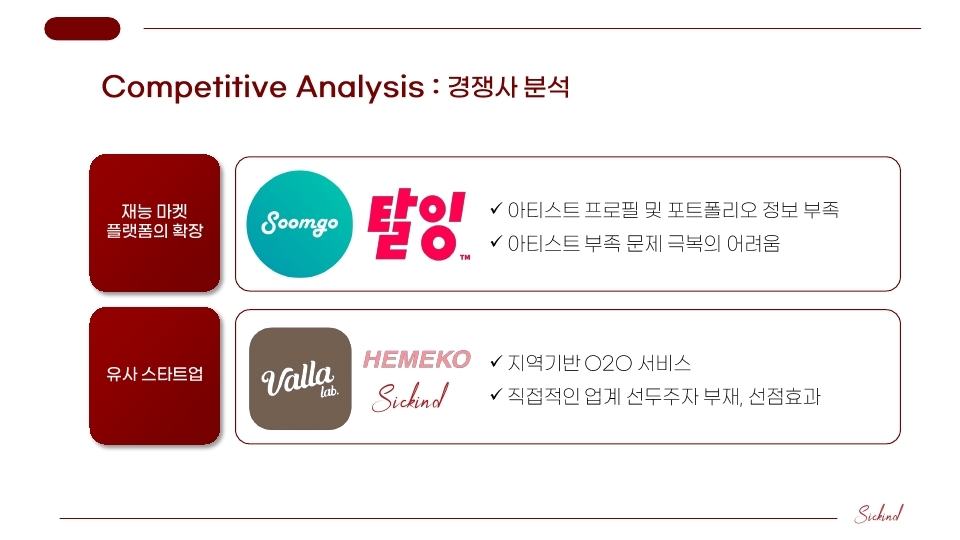 Competitive Analysis : 경쟁사 분석

재능 마켓 플랫폼의 확장

Soomgo

탈잉™

✓ 아티스트 프로필 및 포트폴리오 정보 부족
✓ 아티스트 부족 문제 극복의 어려움

유사 스타트업

Valla lab.

HEMEKO

Sickind

✓ 지역기반 O2O 서비스
✓ 직접적인 업계 선두주자 부재, 선점효과

Sickind